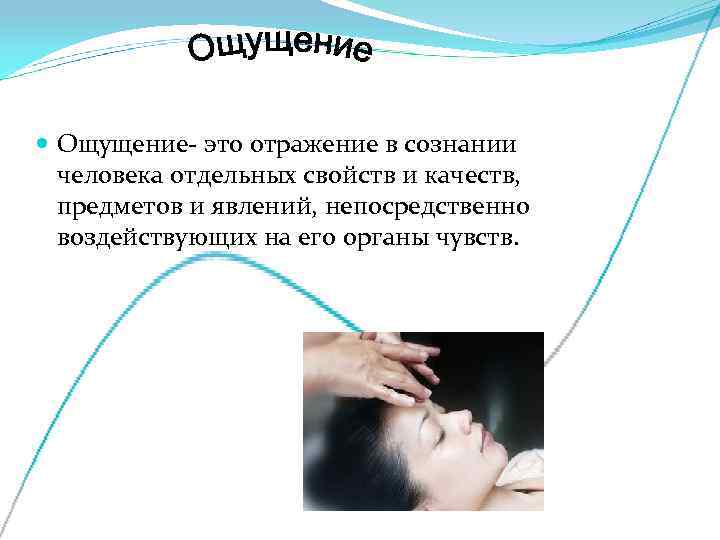 Ощущение

Ощущение- это отражение в сознании человека отдельных свойств и качеств, предметов и явлений, непосредственно воздействующих на его органы чувств.